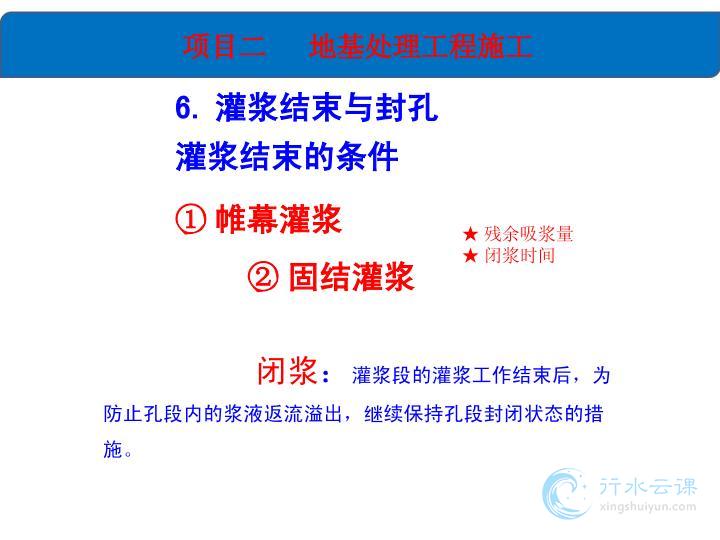 项目二　地基处理工程施工

6. 灌浆结束与封孔

灌浆结束的条件

① 帷幕灌浆

② 固结灌浆

★ 残余吸浆量
★ 闭浆时间

闭浆： 灌浆段的灌浆工作结束后，为防止孔段内的浆液返流溢出，继续保持孔段封闭状态的措施。

行水云课
xingshuiyun.com